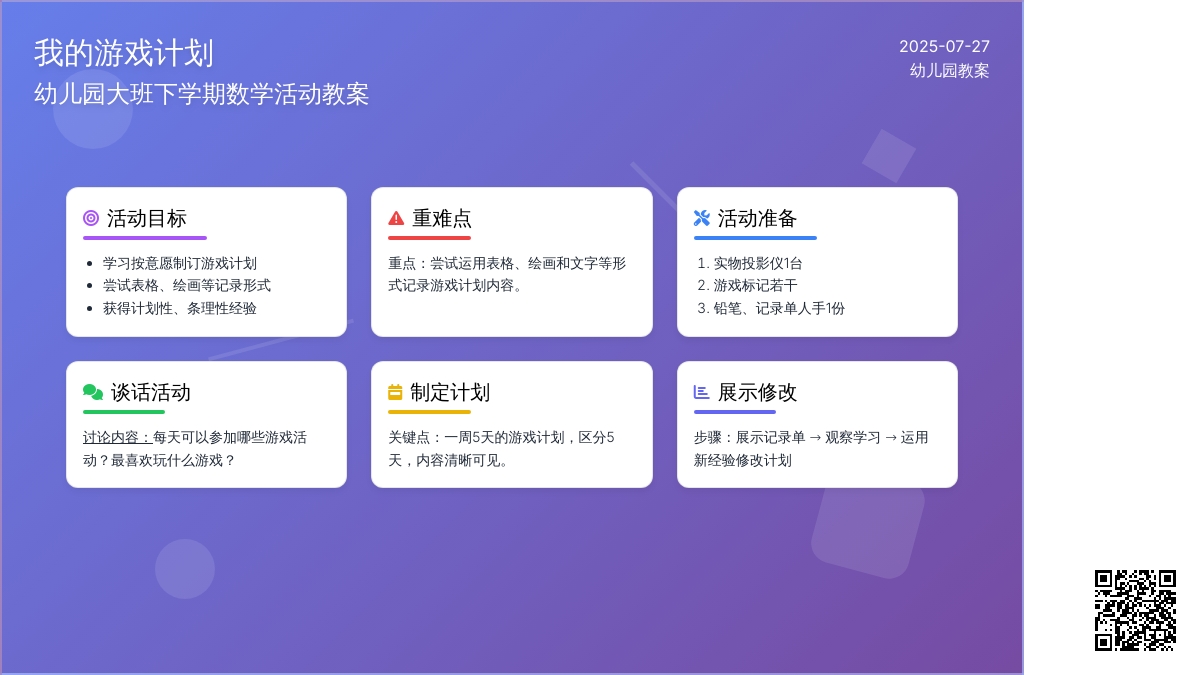 我的游戏计划
幼儿园大班下学期数学活动教案

2025-07-27
幼儿园教案

活动目标
- 学习按意愿制订游戏计划
- 尝试表格、绘画等记录形式
- 获得计划性、条理性经验

重难点
重点：尝试运用表格、绘画和文字等形式记录游戏计划内容。

活动准备
1. 实物投影仪1台
2. 游戏标记若干
3. 铅笔、记录单人手1份

谈话活动
讨论内容：每天可以参加哪些游戏活动？最喜欢玩什么游戏？

制定计划
关键点：一周5天的游戏计划，区分5天，内容清晰可见。

展示修改
步骤：展示记录单 → 观察学习 → 运用新经验修改计划